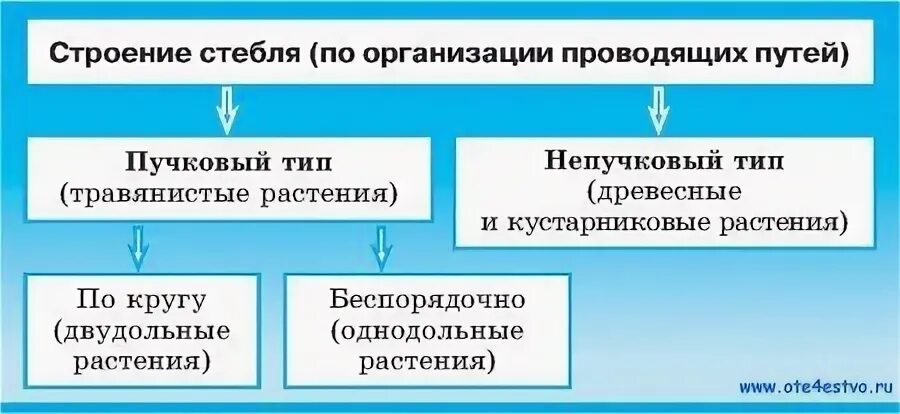 Строение стебля (по организации проводящих путей)

Пучковый тип
(травянистые растения)

Непучковый тип
(древесные
и кустарниковые растения)

По кругу
(двудольные
растения)

Беспорядочно
(однодольные
растения)

www.ote4estvo.ru